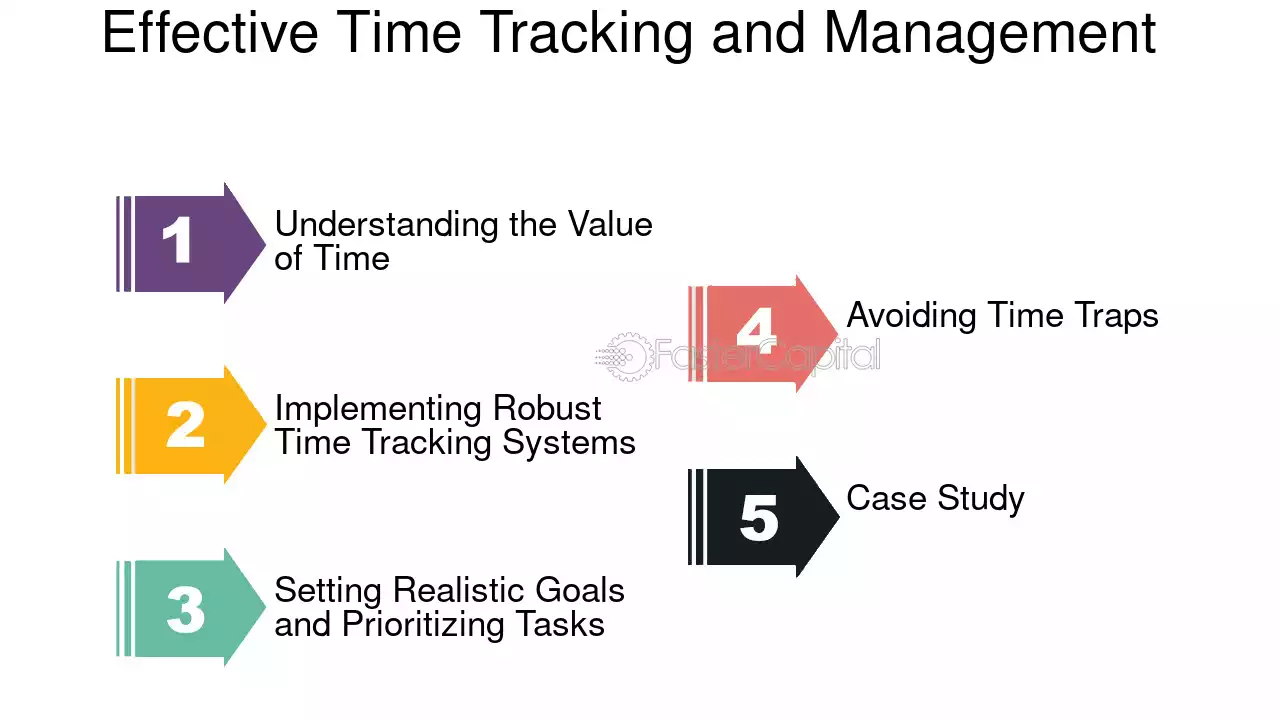 Effective Time Tracking and Management

1 Understanding the Value of Time

2 Implementing Robust Time Tracking Systems

3 Setting Realistic Goals and Prioritizing Tasks

4 Avoiding Time Traps

5 Case Study

FasterCapital